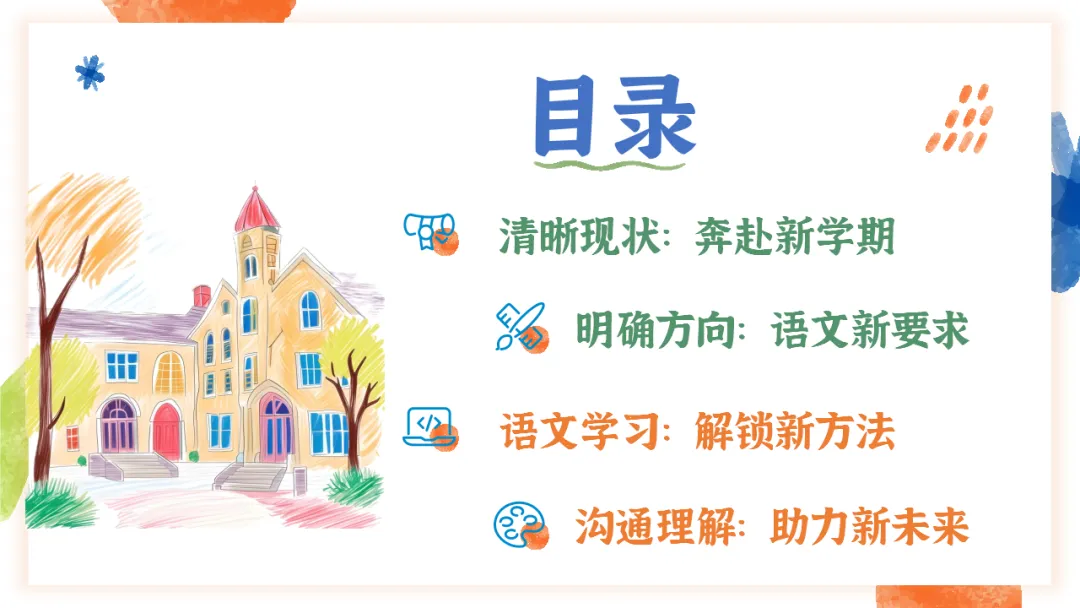 目录

清晰现状：奔赴新学期

明确方向：语文新要求

语文学习：解锁新方法

沟通理解：助力新未来